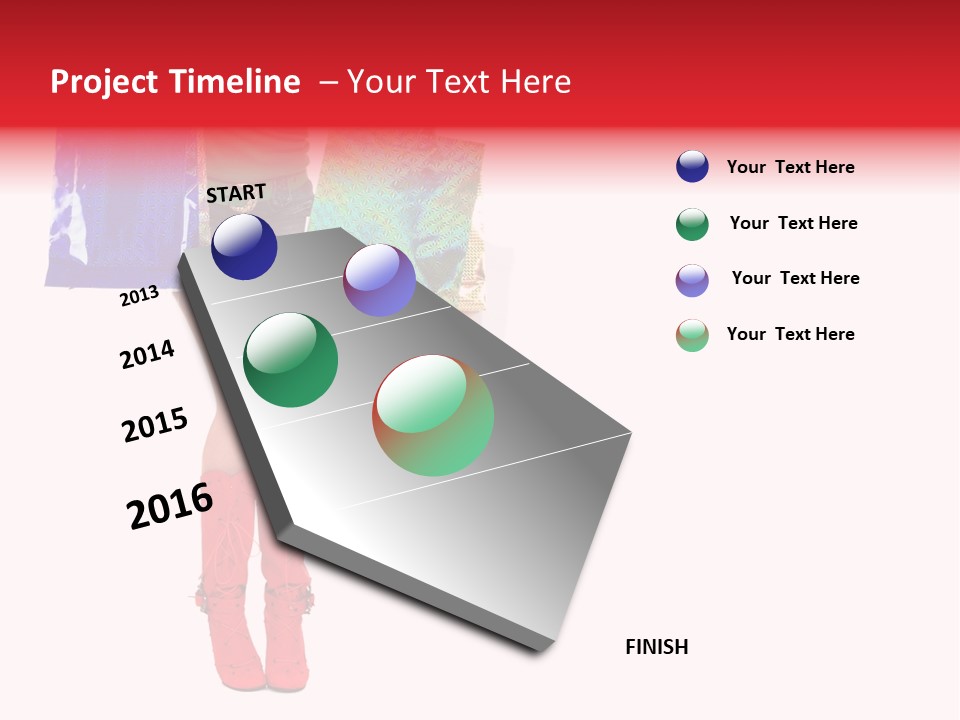 Project Timeline – Your Text Here

START

2013

2014

2015

2016

FINISH

Your Text Here

Your Text Here

Your Text Here

Your Text Here